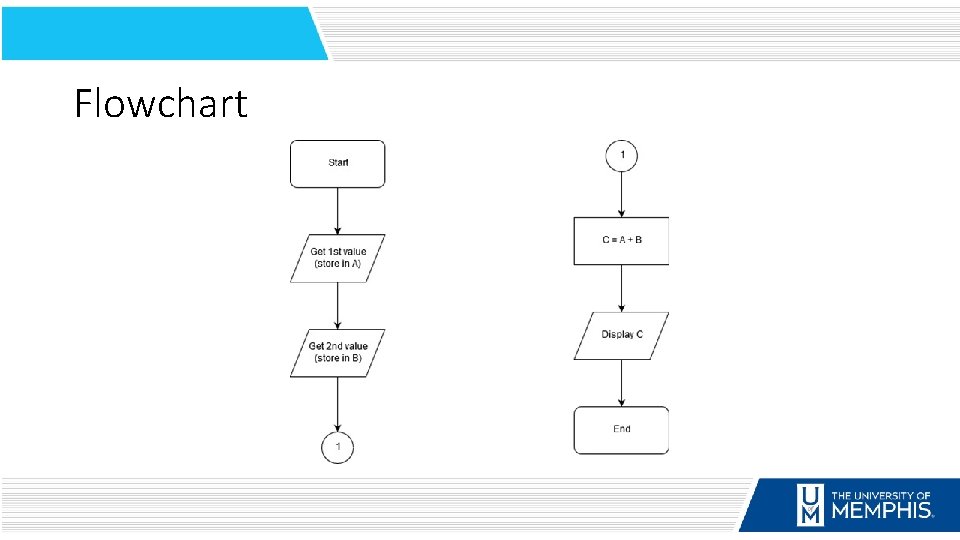 Flowchart

Start

Get 1st value (store in A)

Get 2nd value (store in B)

1

1

C = A + B

Display C

End

THE UNIVERSITY OF MEMPHIS.